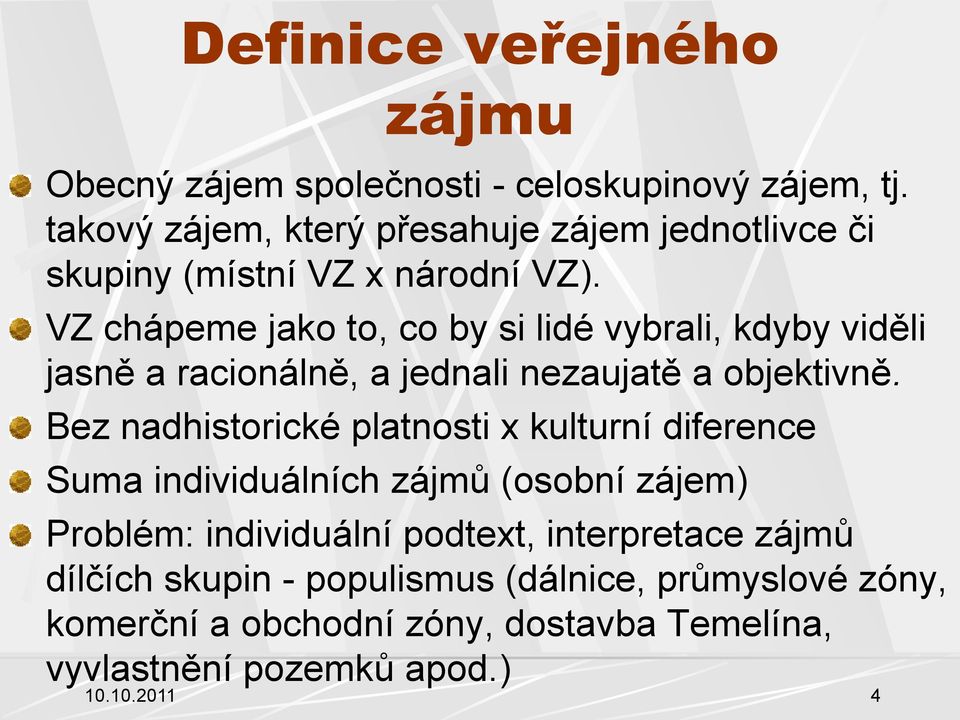 Definice veřejného zájmu

Obecný zájem společnosti - celoskupinový zájem, tj. takový zájem, který přesahuje zájem jednotlivce či skupiny (místní VZ x národní VZ).

VZ chápeme jako to, co by si lidé vybrali, kdyby viděli jasně a racionálně, a jednali nezaujatě a objektivně.

Bez nadhistorické platnosti x kulturní diference

Suma individuálních zájmů (osobní zájem)

Problém: individuální podtext, interpretace zájmů dílčích skupin - populismus (dálnice, průmyslové zóny, komerční a obchodní zóny, dostavba Temelína, vyvlastnění pozemků apod.)

10.10.2011

4